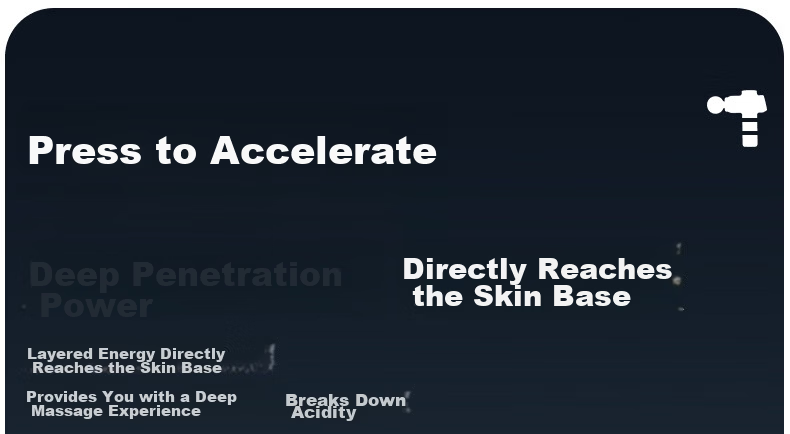 Press to Accelerate

Deep Penetration Power

Directly Reaches the Skin Base

Layered Energy Directly Reaches the Skin Base

Provides You with a Deep Massage Experience

Breaks Down Acidity